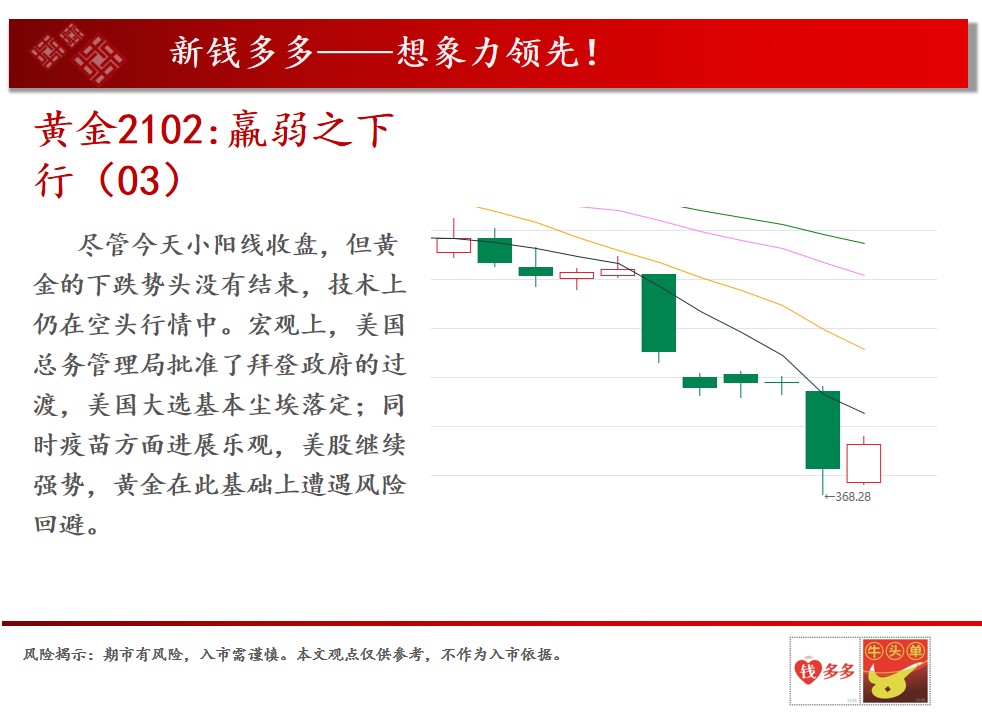 新钱多多——想象力领先！

黄金2102:羸弱之下行（03）

尽管今天小阳线收盘，但黄金的下跌势头没有结束，技术上仍在空头行情中。宏观上，美国总务管理局批准了拜登政府的过渡，美国大选基本尘埃落定；同时疫苗方面进展乐观，美股继续强势，黄金在此基础上遭遇风险回避。

←368.28

风险揭示：期市有风险，入市需谨慎。本文观点仅供参考，不作为入市依据。

钱多多

牛头单